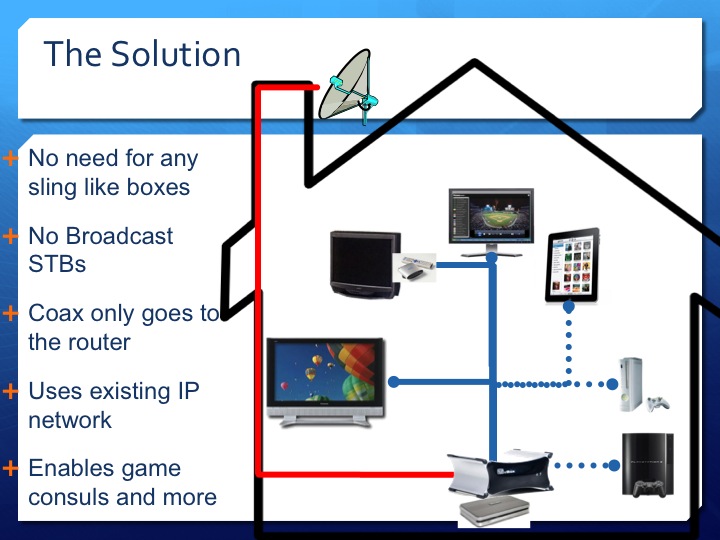 The Solution

+ No need for any sling like boxes

+ No Broadcast STBs

+ Coax only goes to the router

+ Uses existing IP network

+ Enables game consuls and more